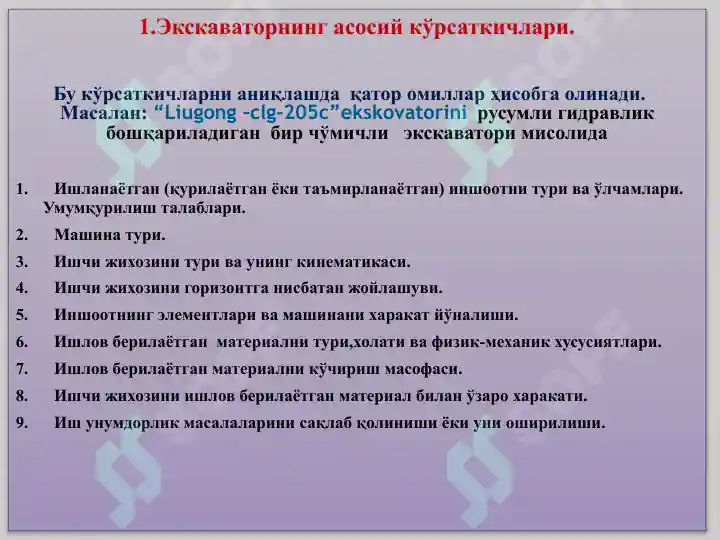 1.Экскаваторнинг асосий кўрсаткичлари.

Бу кўрсаткичларни аниқлашда қатор омиллар ҳисобга олинади. Масалан: “Liugong -clg-205c”ekskovatorini русумли гидравлик бошқариладиган бир чўмичли экскаватори мисолида

1. Ишланаётган (қурилаётган ёки таъмирланаётган) иншоотни тури ва ўлчамлари. Умумқурилиш талаблари.
2. Машина тури.
3. Ишчи жихозини тури ва унинг кинематикаси.
4. Ишчи жихозини горизонтга нисбатан жойлашуви.
5. Иншоотнинг элементлари ва машинани харакат йўналиши.
6. Ишлов берилаётган материални тури,холати ва физик-механик хусусиятлари.
7. Ишлов берилаётган материални кўчириш масофаси.
8. Ишчи жихозини ишлов берилаётган материал билан ўзаро харакати.
9. Иш унумдорлик масалаларини сақлаб қолиниши ёки уни оширилиши.